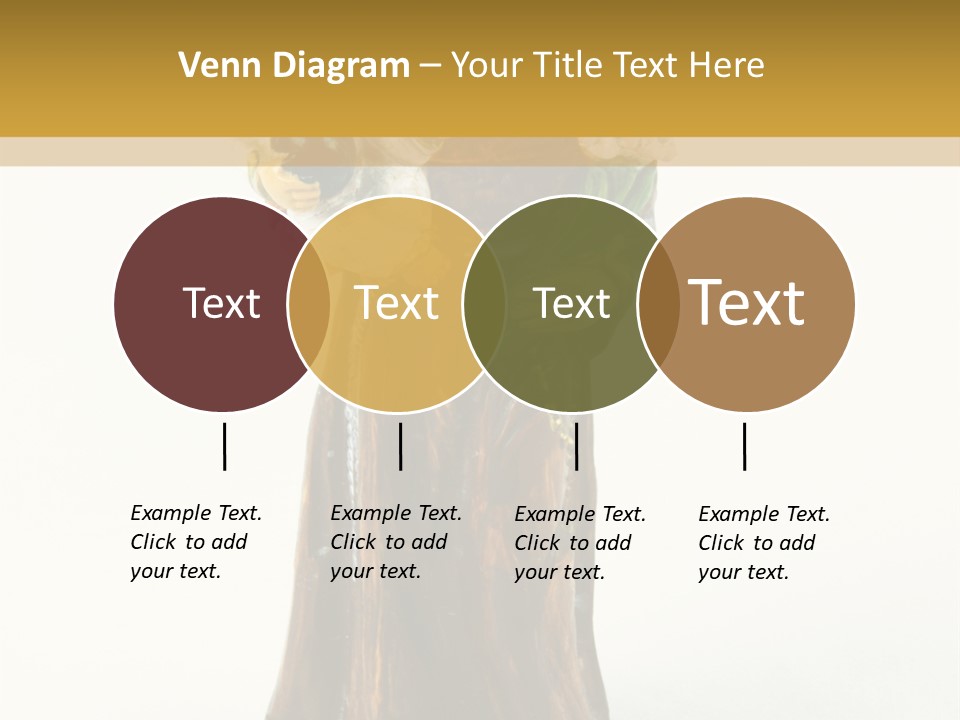 Venn Diagram – Your Title Text Here

Text

Text

Text

Text

Example Text. Click to add your text.

Example Text. Click to add your text.

Example Text. Click to add your text.

Example Text. Click to add your text.